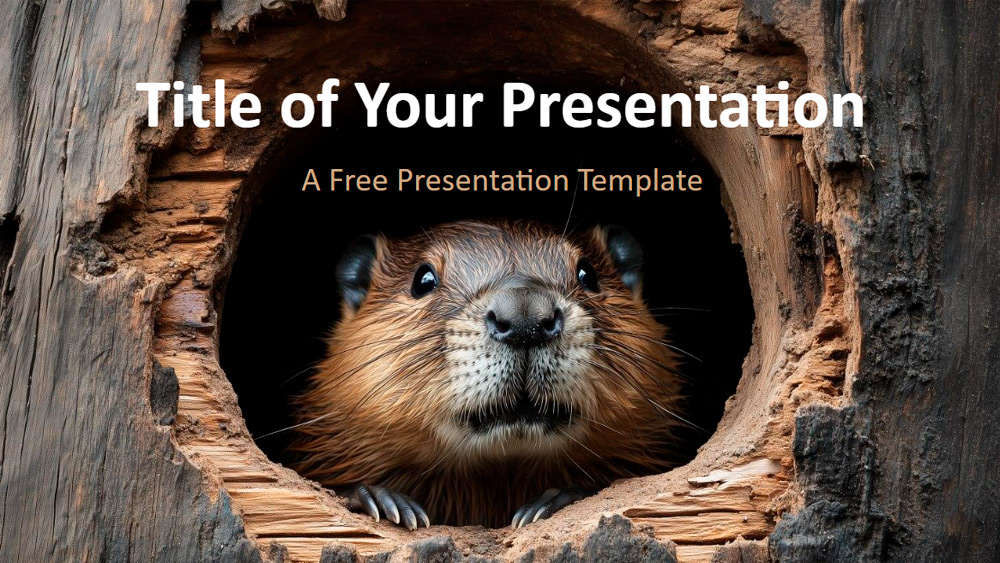 Title of Your Presentation

A Free Presentation Template